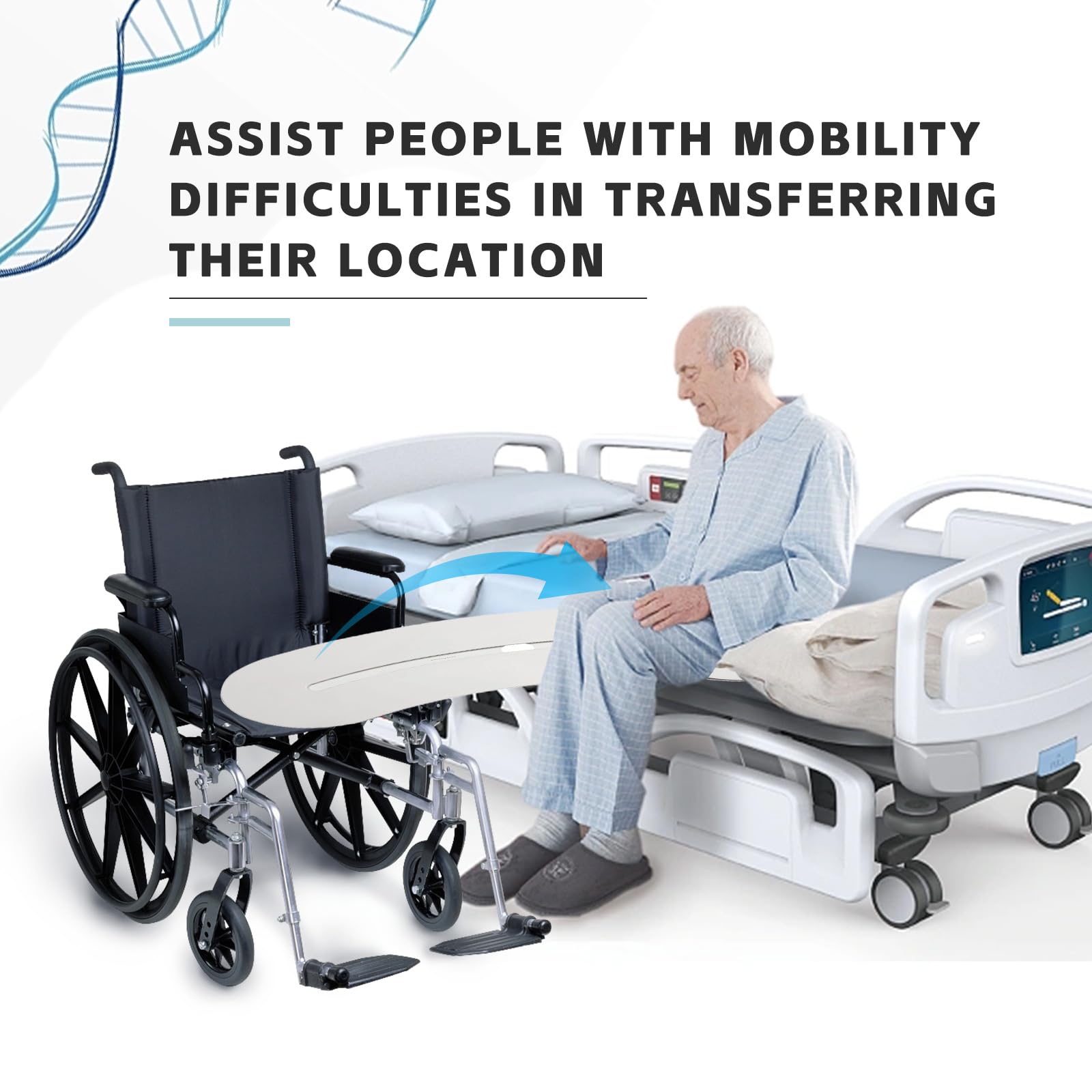 ASSIST PEOPLE WITH MOBILITY DIFFICULTIES IN TRANSFERRING THEIR LOCATION